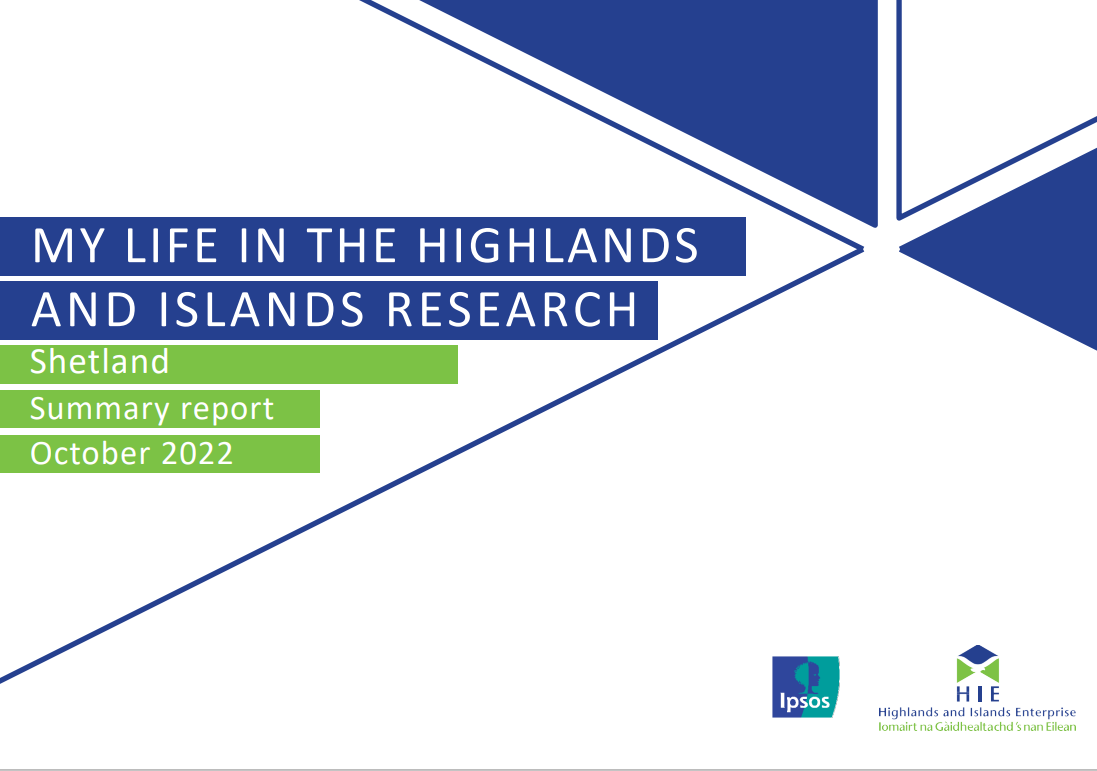 MY LIFE IN THE HIGHLANDS AND ISLANDS RESEARCH

Shetland

Summary report

October 2022

Ipsos

HIE
Highlands and Islands Enterprise
Iomairt na Gàidhealtachd 's nan Eilean